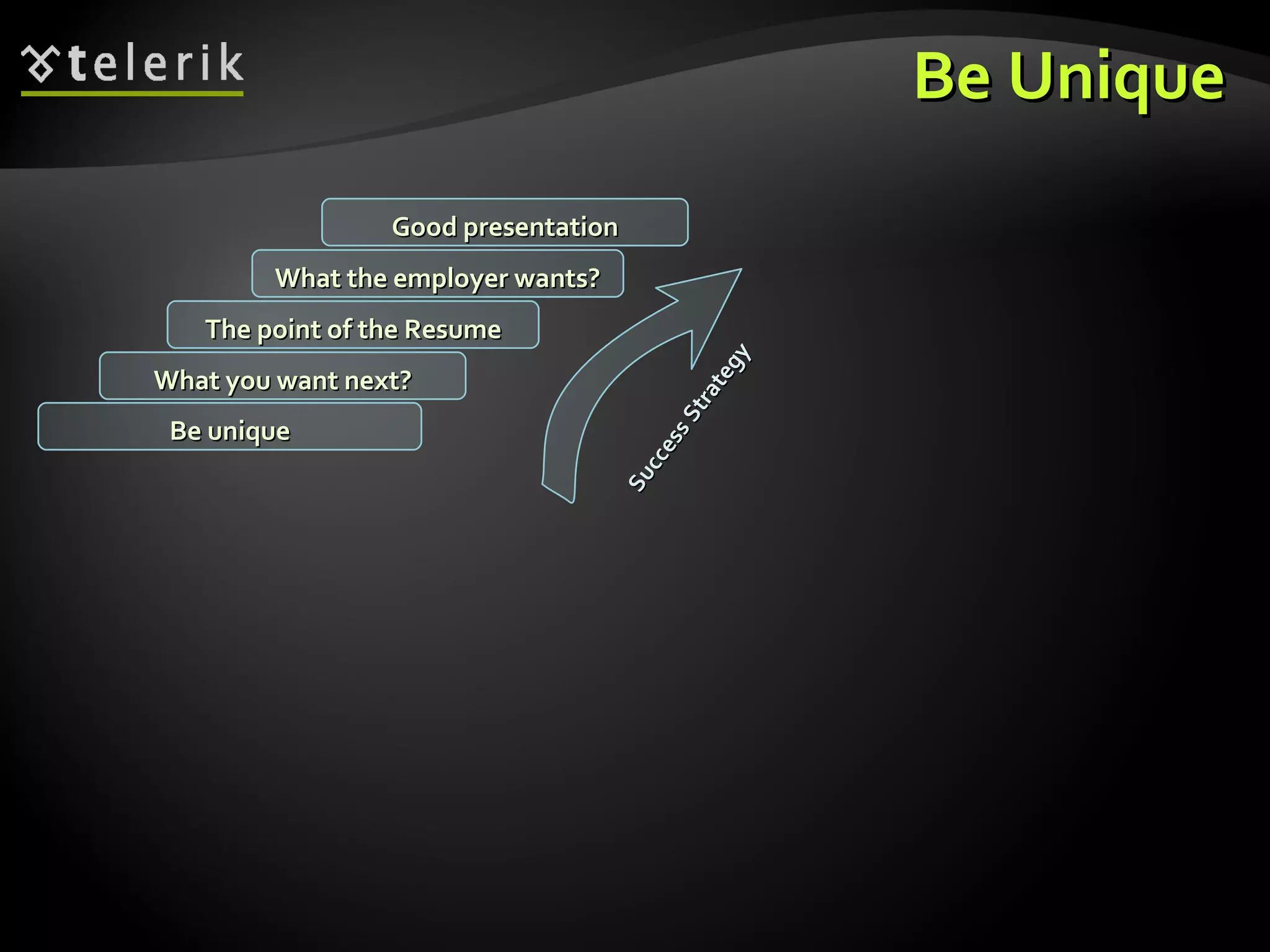 telerik

Be Unique

Good presentation

What the employer wants?

The point of the Resume

What you want next?

Be unique

Success Strategy